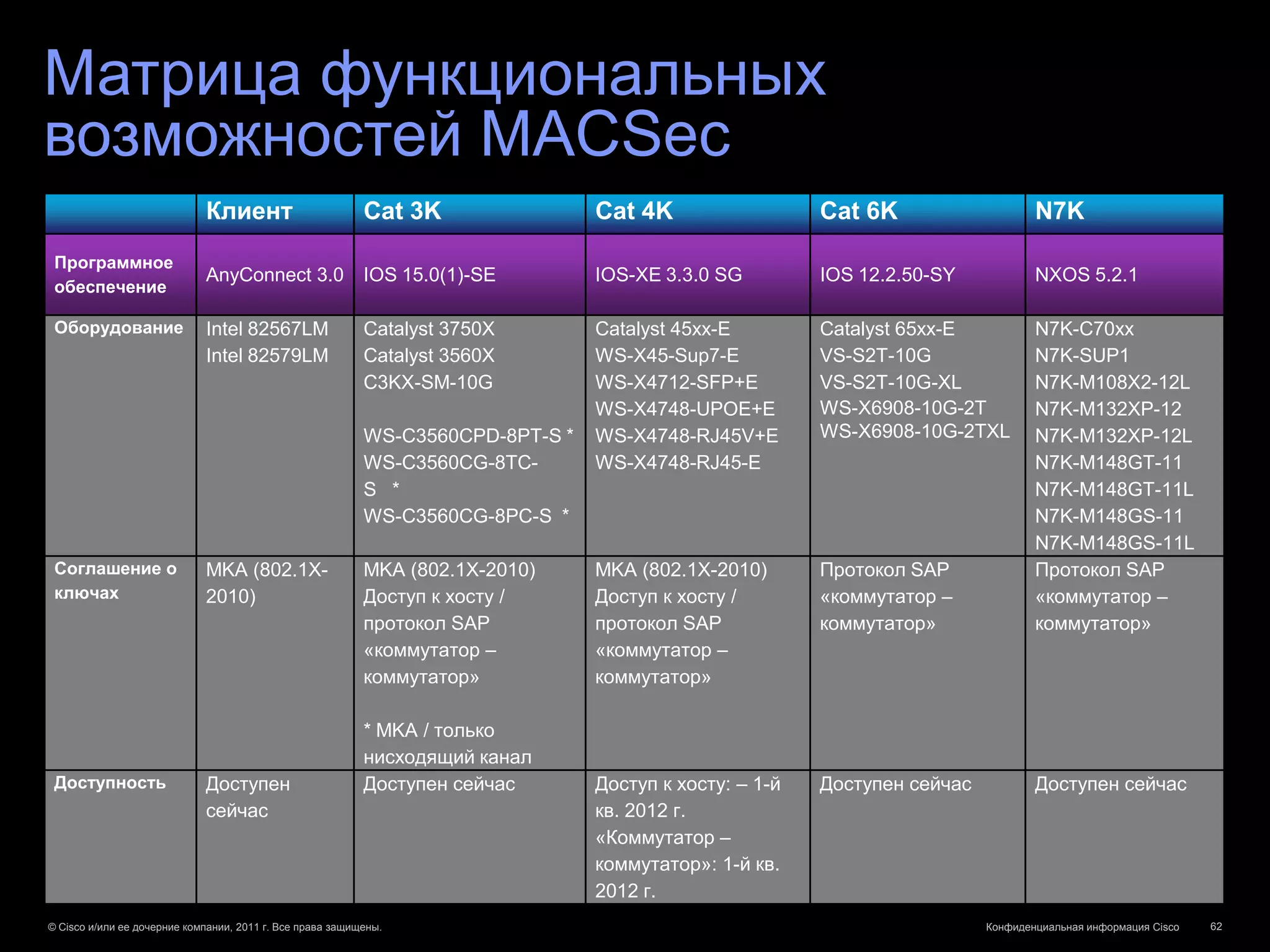 Матрица функциональных возможностей MACSec

| | Клиент | Cat 3K | Cat 4K | Cat 6K | N7K |
|---|---|---|---|---|---|
| Программное обеспечение | AnyConnect 3.0 | IOS 15.0(1)-SE | IOS-XE 3.3.0 SG | IOS 12.2.50-SY | NXOS 5.2.1 |
| Оборудование | Intel 82567LM Intel 82579LM | Catalyst 3750X Catalyst 3560X C3KX-SM-10G WS-C3560CPD-8PT-S * WS-C3560CG-8TC-S * WS-C3560CG-8PC-S * | Catalyst 45xx-E WS-X45-Sup7-E WS-X4712-SFP+E WS-X4748-UPOE+E WS-X4748-RJ45V+E WS-X4748-RJ45-E | Catalyst 65xx-E VS-S2T-10G VS-S2T-10G-XL WS-X6908-10G-2T WS-X6908-10G-2TXL | N7K-C70xx N7K-SUP1 N7K-M108X2-12L N7K-M132XP-12 N7K-M132XP-12L N7K-M148GT-11 N7K-M148GT-11L N7K-M148GS-11 N7K-M148GS-11L |
| Соглашение о ключах | MKA (802.1X-2010) | MKA (802.1X-2010) Доступ к хосту / протокол SAP «коммутатор – коммутатор» * MKA / только нисходящий канал | MKA (802.1X-2010) Доступ к хосту / протокол SAP «коммутатор – коммутатор» | Протокол SAP «коммутатор – коммутатор» | Протокол SAP «коммутатор – коммутатор» |
| Доступность | Доступен сейчас | Доступен сейчас | Доступ к хосту: – 1-й кв. 2012 г. «Коммутатор – коммутатор»: 1-й кв. 2012 г. | Доступен сейчас | Доступен сейчас |

© Cisco и/или ее дочерние компании, 2011 г. Все права защищены.

Конфиденциальная информация Cisco

62